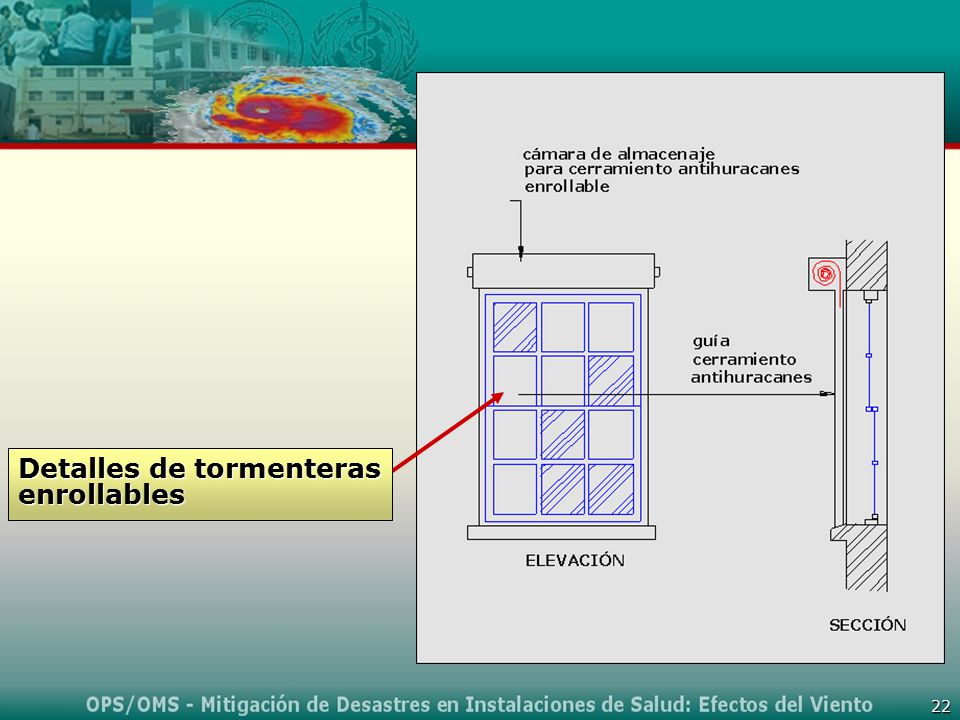 cámara de almacenaje para cerramiento antihuracanes enrollable

guía cerramiento antihuracanes

Detalles de tormenteras enrollables

ELEVACIÓN

SECCIÓN

OPS/OMS - Mitigación de Desastres en Instalaciones de Salud: Efectos del Viento

22